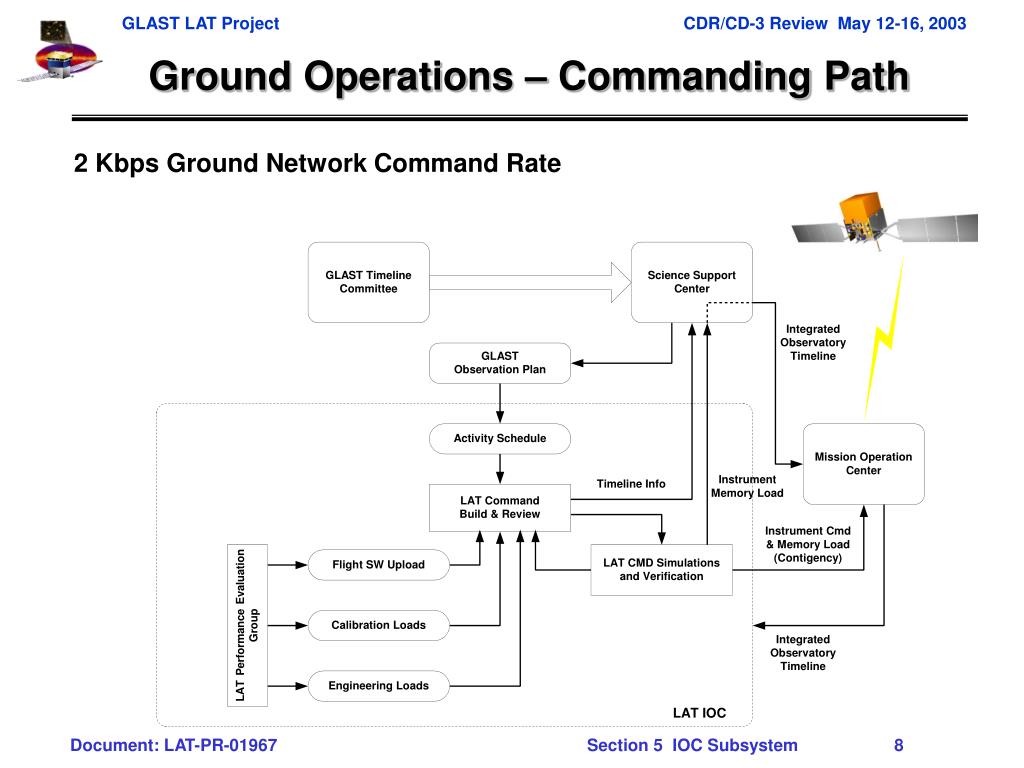 GLAST LAT Project

CDR/CD-3 Review May 12-16, 2003

Ground Operations – Commanding Path

2 Kbps Ground Network Command Rate

GLAST Timeline Committee

Science Support Center

Integrated Observatory Timeline

GLAST Observation Plan

Activity Schedule

Mission Operation Center

Timeline Info

Instrument Memory Load

LAT Command Build & Review

Instrument Cmd & Memory Load (Contigency)

LAT Performance Evaluation Group

Flight SW Upload

LAT CMD Simulations and Verification

Calibration Loads

Integrated Observatory Timeline

Engineering Loads

LAT IOC

Document: LAT-PR-01967

Section 5 IOC Subsystem

8